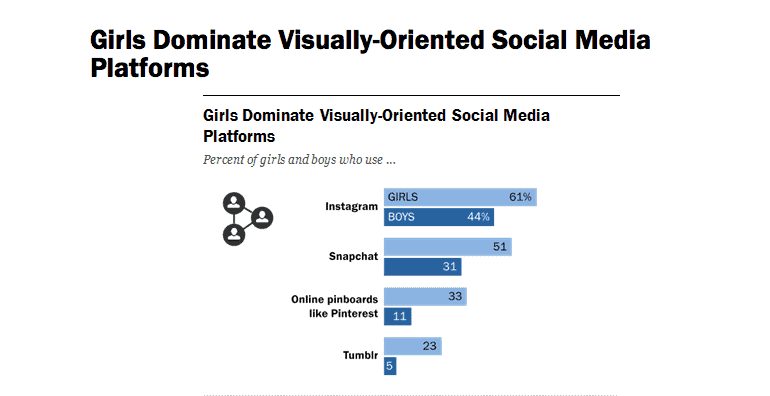 Girls Dominate Visually-Oriented Social Media Platforms

Girls Dominate Visually-Oriented Social Media Platforms

Percent of girls and boys who use ...

Instagram
GIRLS 61%
BOYS 44%

Snapchat
51
31

Online pinboards like Pinterest
33
11

Tumblr
23
5